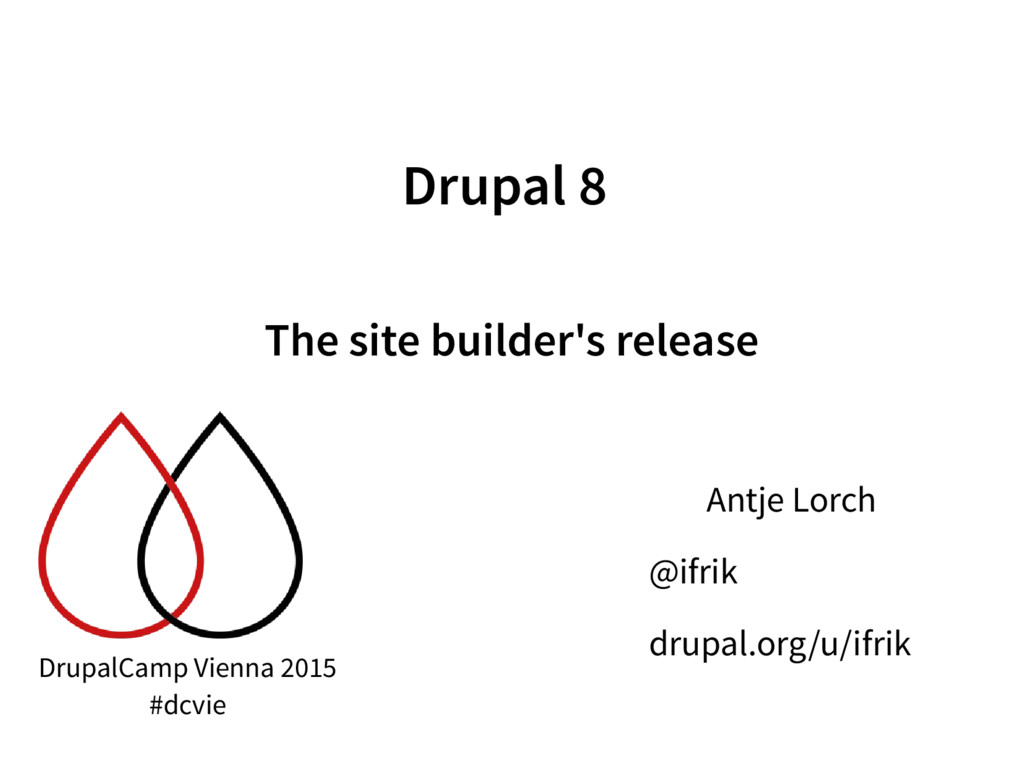 Drupal 8

The site builder's release

Antje Lorch

@ifrik

drupal.org/u/ifrik

DrupalCamp Vienna 2015
#dcvie